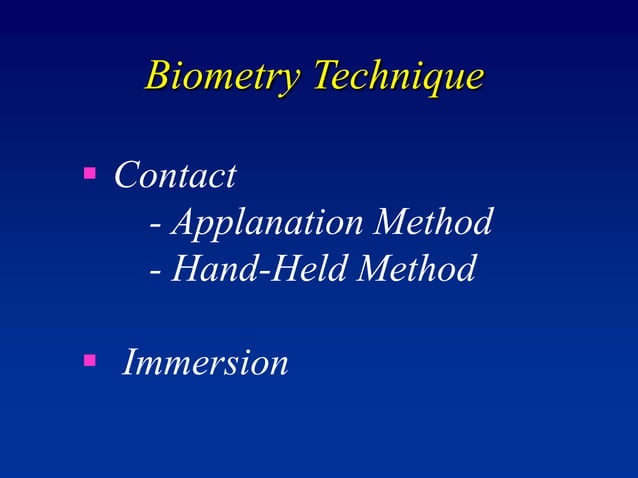 Biometry Technique

▪ Contact
- Applanation Method
- Hand-Held Method

▪ Immersion